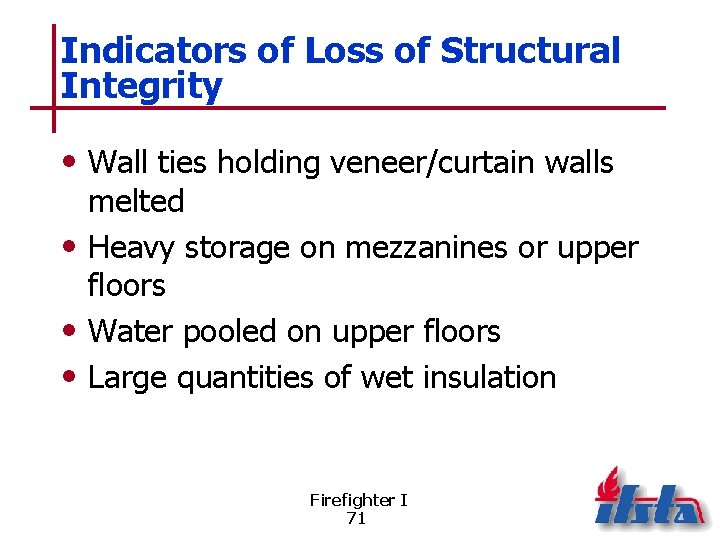 Indicators of Loss of Structural Integrity

• Wall ties holding veneer/curtain walls melted
• Heavy storage on mezzanines or upper floors
• Water pooled on upper floors
• Large quantities of wet insulation

Firefighter I
71

ifsta